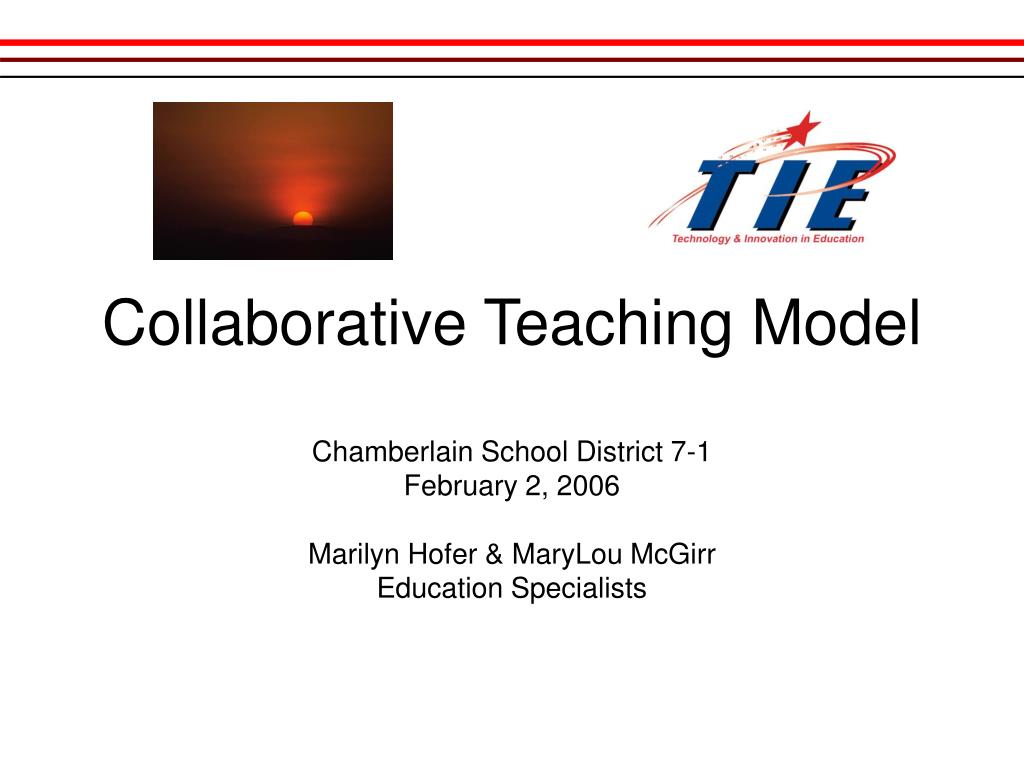 TIE
Technology & Innovation in Education

Collaborative Teaching Model

Chamberlain School District 7-1
February 2, 2006

Marilyn Hofer & MaryLou McGirr
Education Specialists